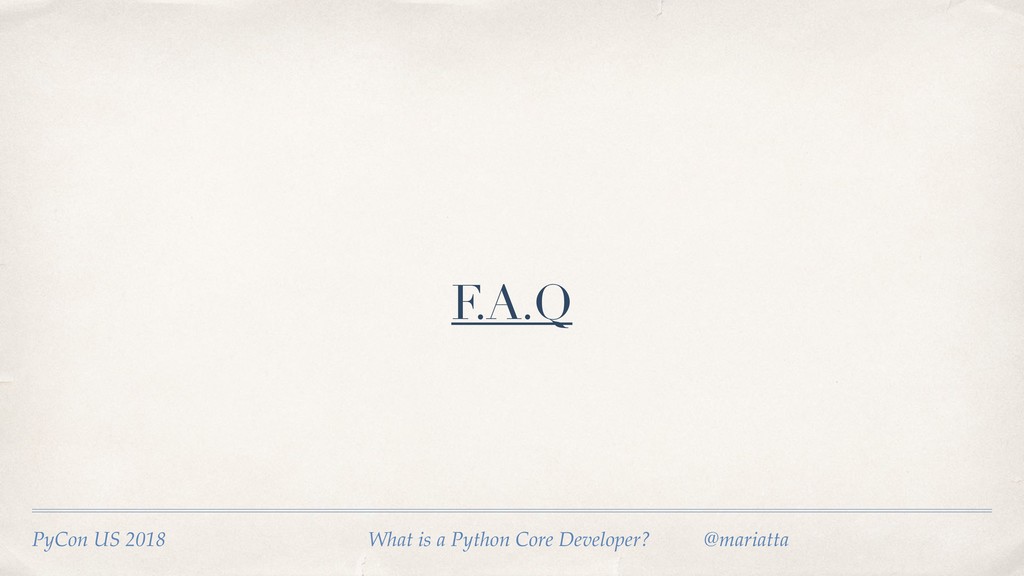 F.A.Q

PyCon US 2018 What is a Python Core Developer? @mariatta